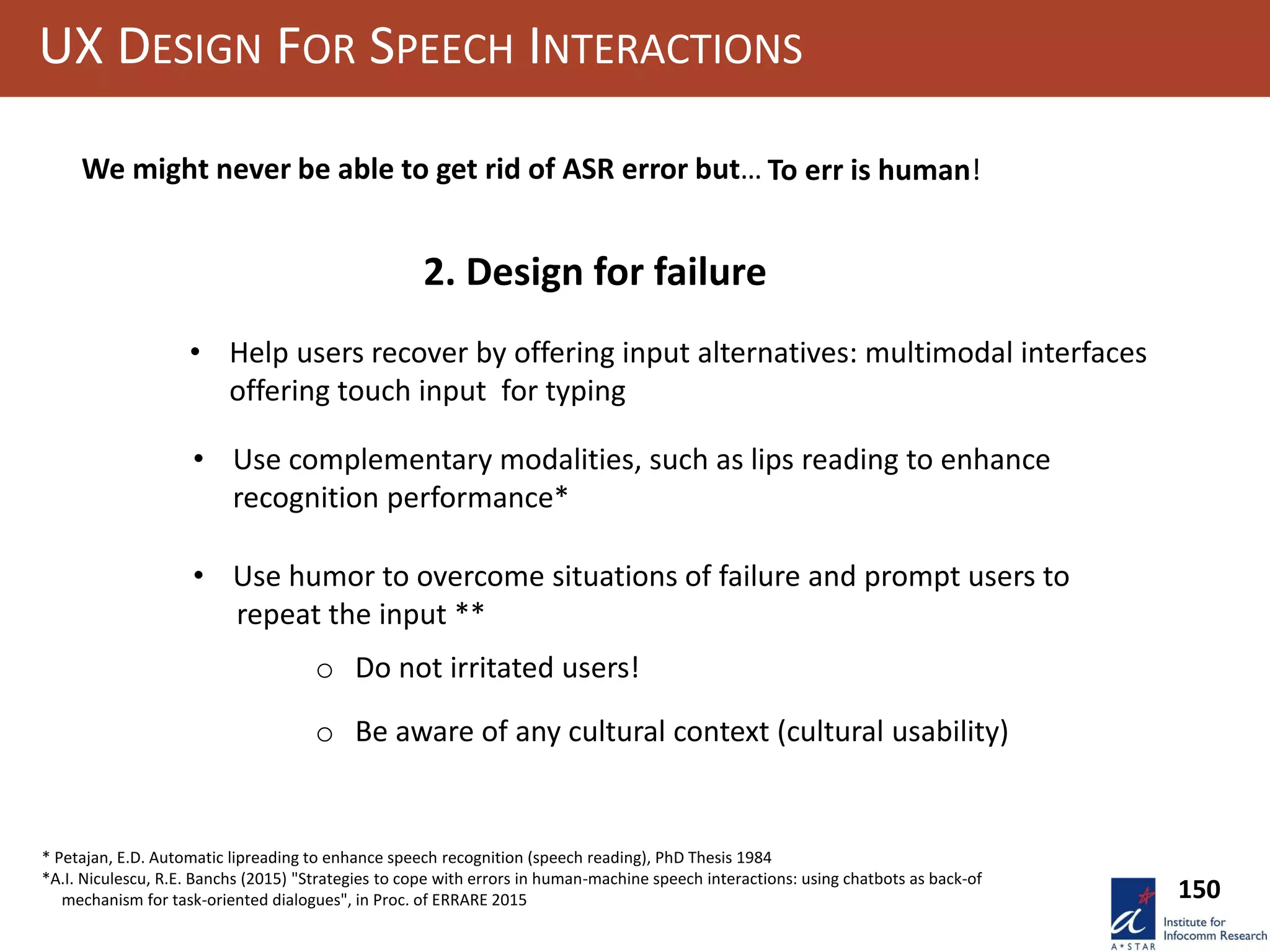 UX DESIGN FOR SPEECH INTERACTIONS

We might never be able to get rid of ASR error but… To err is human!

2. Design for failure

• Help users recover by offering input alternatives: multimodal interfaces offering touch input for typing

• Use complementary modalities, such as lips reading to enhance recognition performance*

• Use humor to overcome situations of failure and prompt users to repeat the input **

○ Do not irritated users!

○ Be aware of any cultural context (cultural usability)

* Petajan, E.D. Automatic lipreading to enhance speech recognition (speech reading), PhD Thesis 1984
*A.I. Niculescu, R.E. Banchs (2015) "Strategies to cope with errors in human-machine speech interactions: using chatbots as back-of mechanism for task-oriented dialogues", in Proc. of ERRARE 2015

150

A*STAR
Institute for Infocomm Research